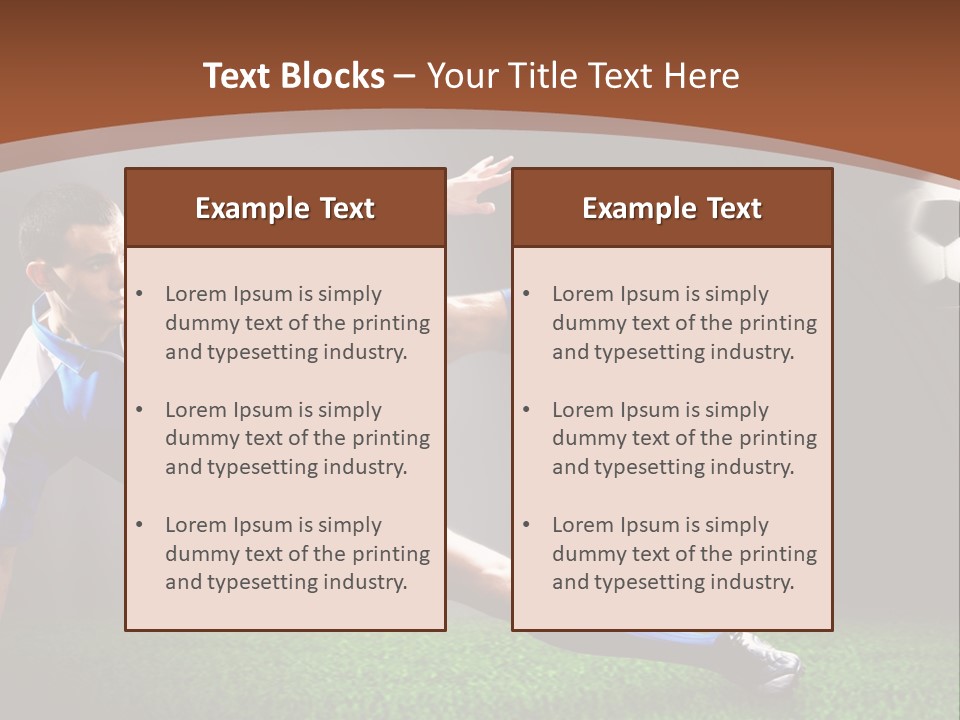 Text Blocks – Your Title Text Here

Example Text

• Lorem Ipsum is simply dummy text of the printing and typesetting industry.

• Lorem Ipsum is simply dummy text of the printing and typesetting industry.

• Lorem Ipsum is simply dummy text of the printing and typesetting industry.

Example Text

• Lorem Ipsum is simply dummy text of the printing and typesetting industry.

• Lorem Ipsum is simply dummy text of the printing and typesetting industry.

• Lorem Ipsum is simply dummy text of the printing and typesetting industry.